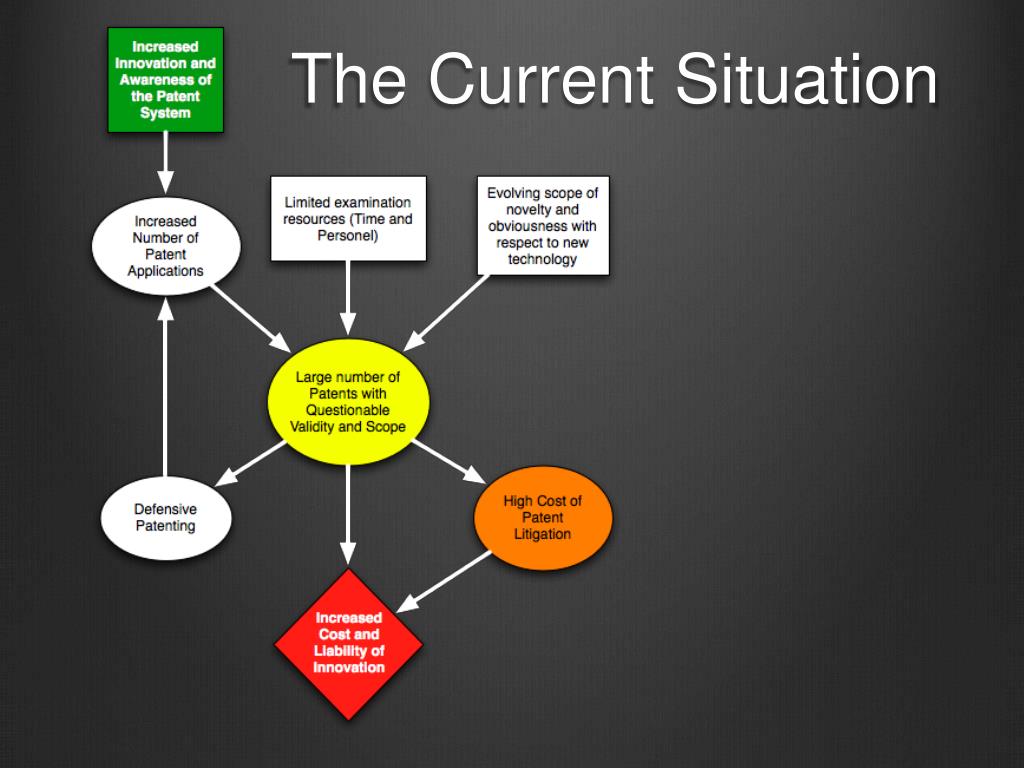 The Current Situation

Increased Innovation and Awareness of the Patent System

Increased Number of Patent Applications

Limited examination resources (Time and Personel)

Evolving scope of novelty and obviousness with respect to new technology

Large number of Patents with Questionable Validity and Scope

Defensive Patenting

High Cost of Patent Litigation

Increased Cost and Liability of Innovation